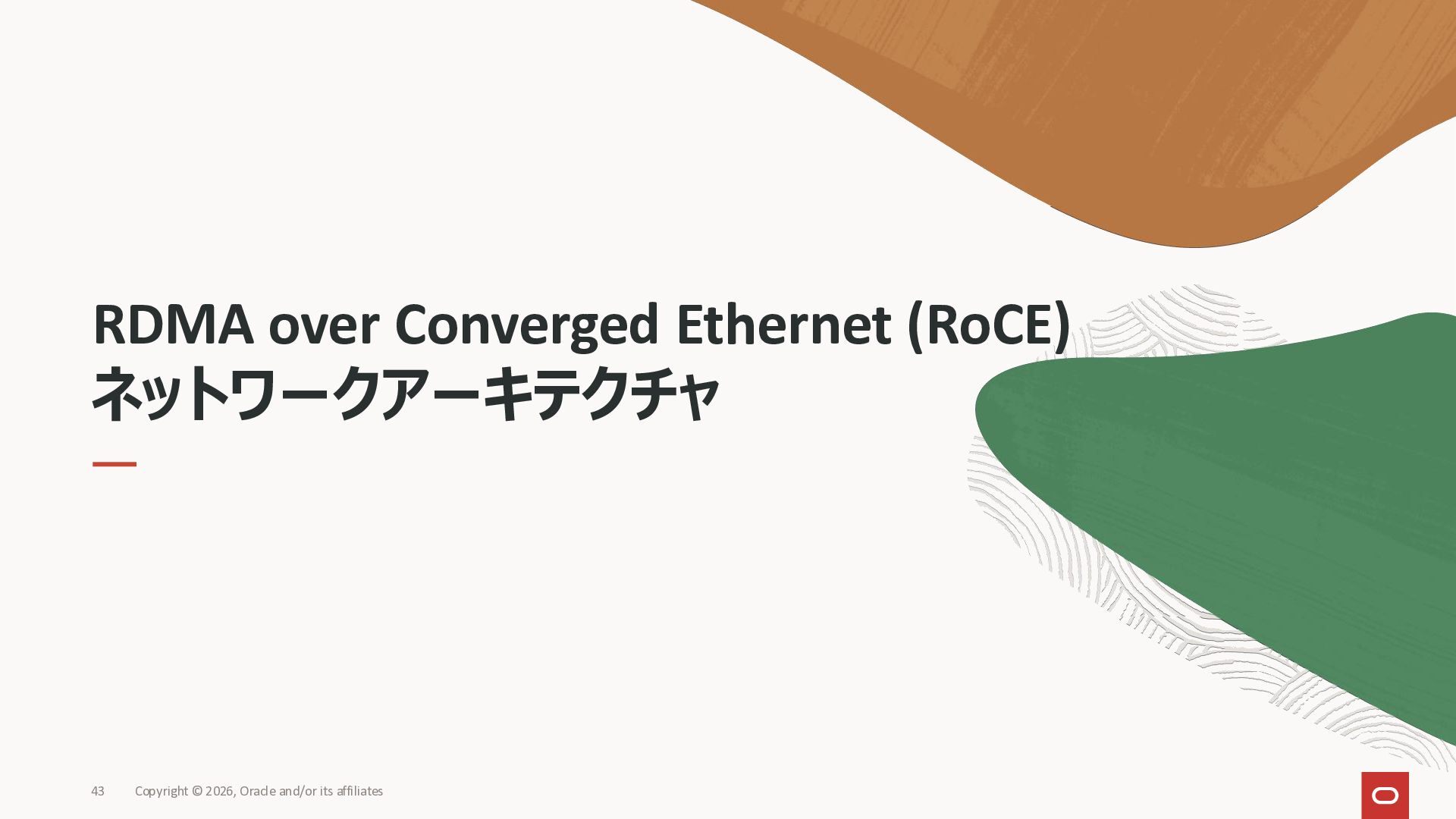 RDMA over Converged Ethernet (RoCE)
ネットワークアーキテクチャ

43 Copyright © 2026, Oracle and/or its affiliates